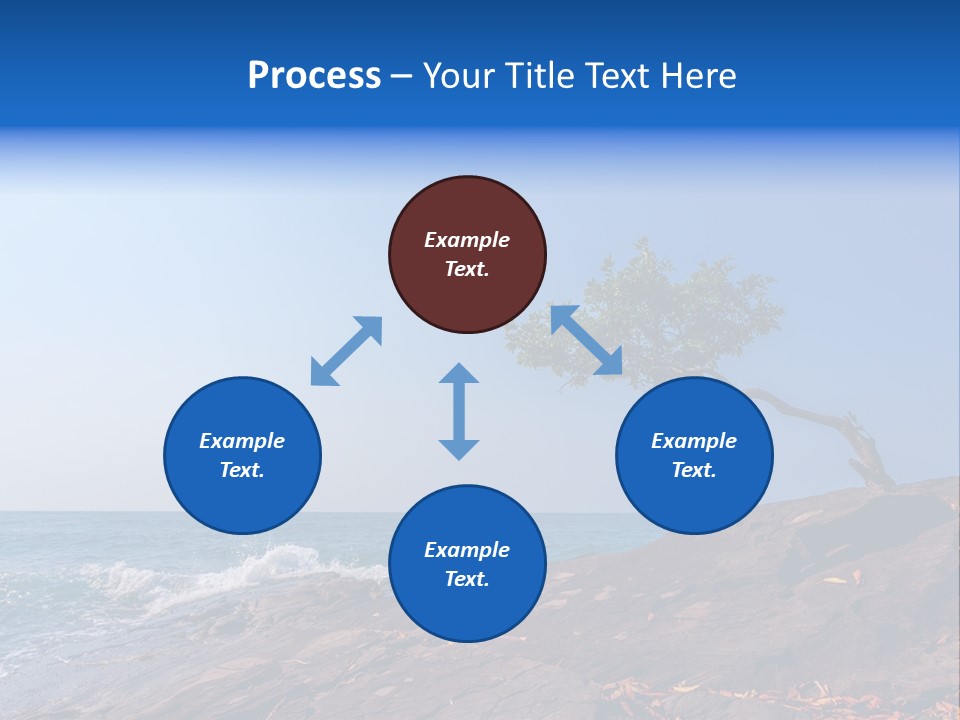 Process – Your Title Text Here

Example Text.

Example Text.

Example Text.

Example Text.